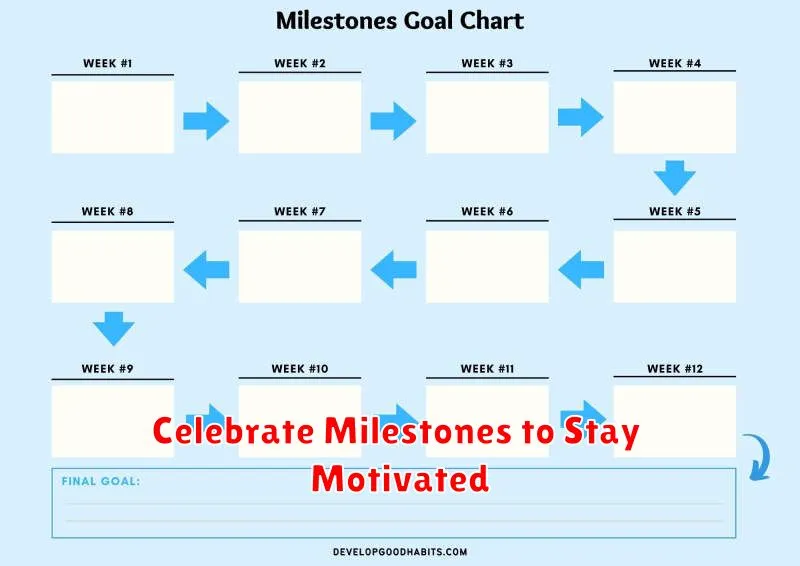 Milestones Goal Chart

WEEK #1

WEEK #2

WEEK #3

WEEK #4

WEEK #8

WEEK #7

WEEK #6

WEEK #5

WEEK #9

WEEK #10

WEEK #11

WEEK #12

Celebrate Milestones to Stay Motivated

FINAL GOAL:

DEVELOPGOODHABITS.COM